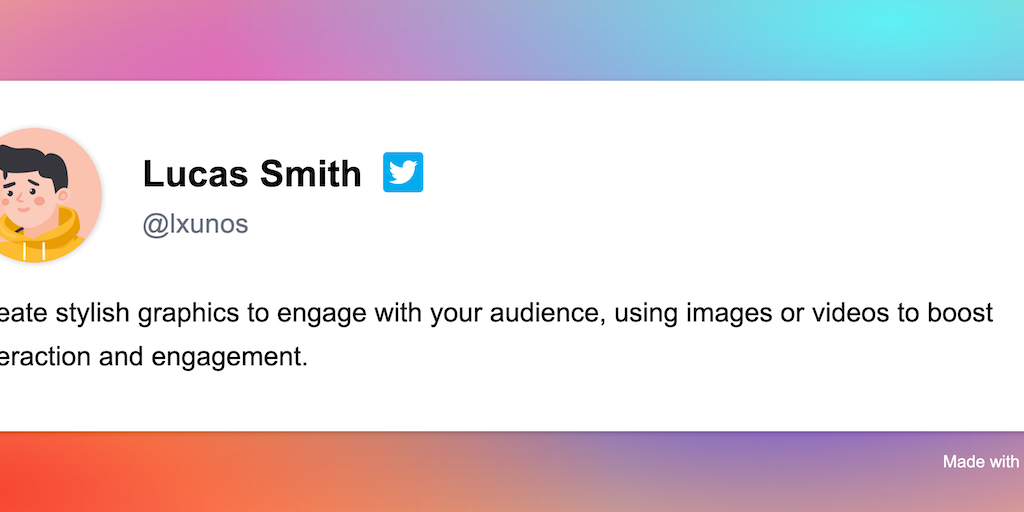 Lucas Smith

@lxunos

eate stylish graphics to engage with your audience, using images or videos to boost eraction and engagement.

Made with